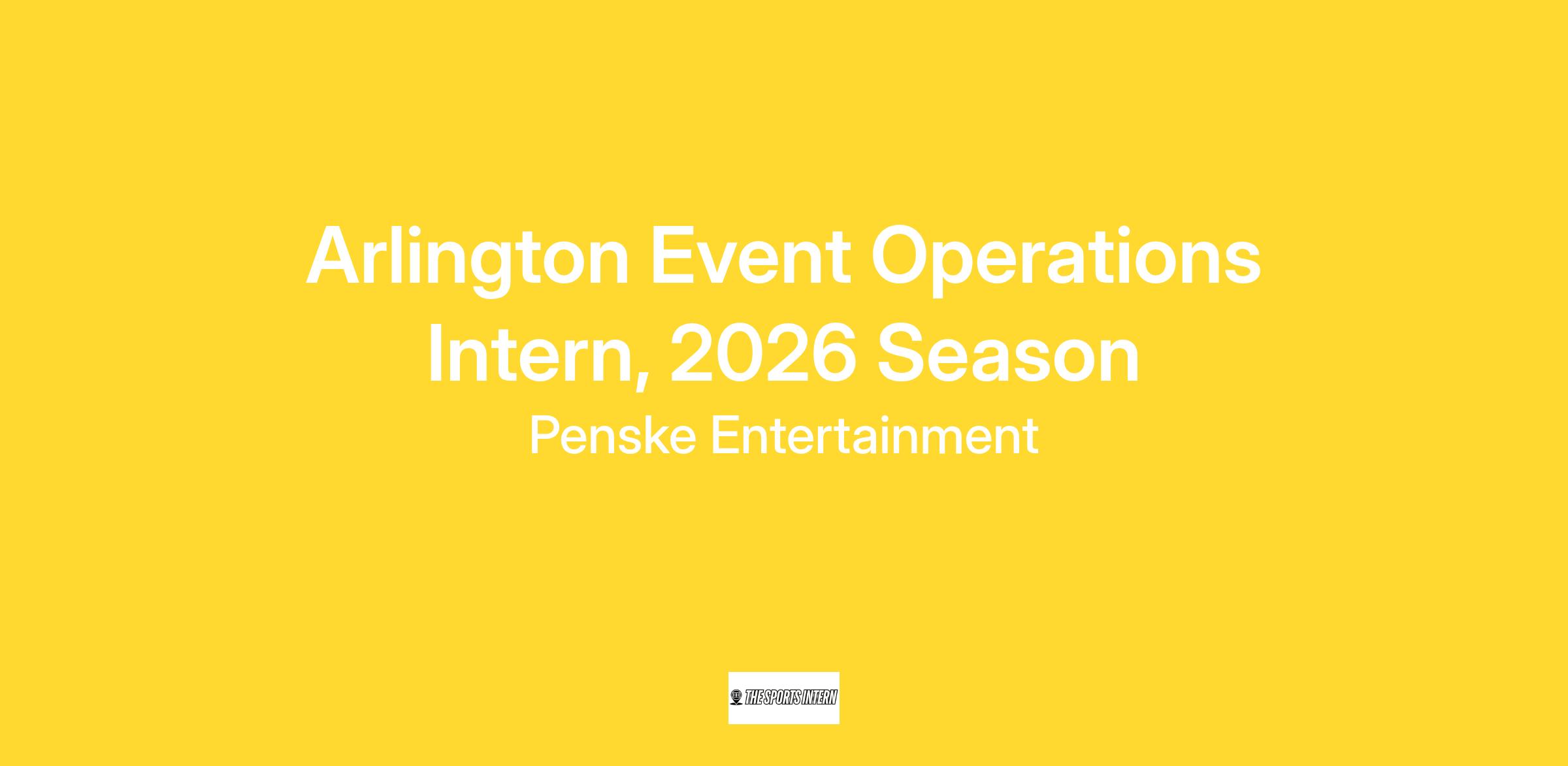 Arlington Event Operations Intern, 2026 Season

Penske Entertainment

THE SPORTS INTERN